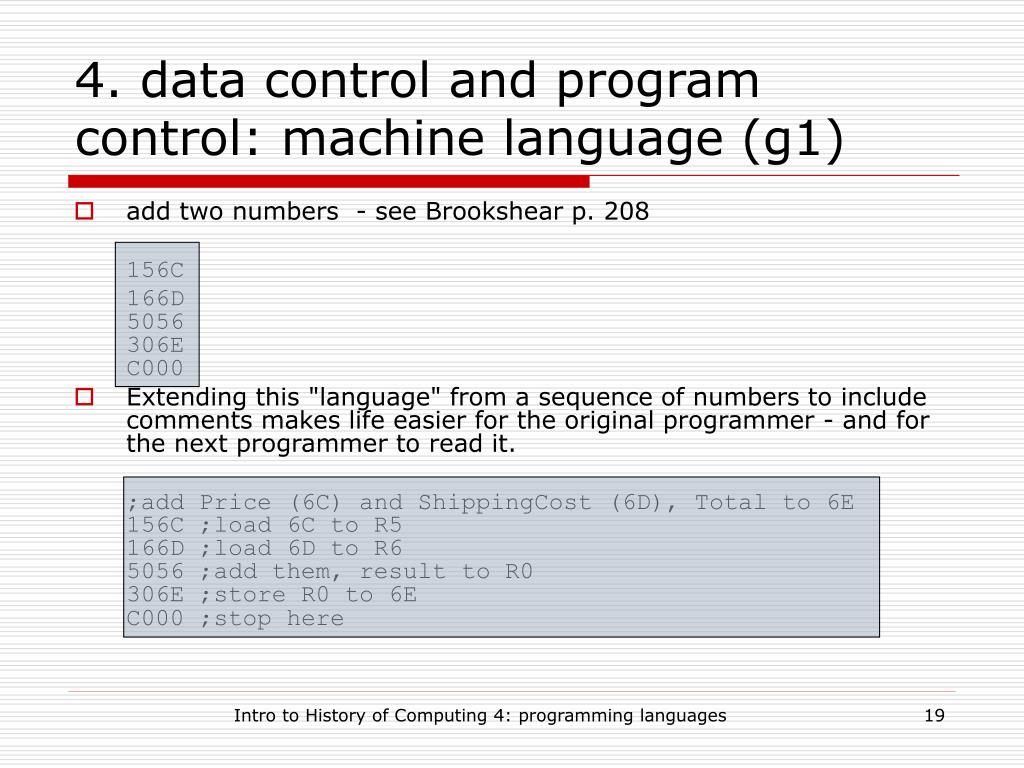 4. data control and program control: machine language (g1)

add two numbers  - see Brookshear p. 208

156C
166D
5056
306E
C000

Extending this "language" from a sequence of numbers to include comments makes life easier for the original programmer - and for the next programmer to read it.

;add Price (6C) and ShippingCost (6D), Total to 6E
156C ;load 6C to R5
166D ;load 6D to R6
5056 ;add them, result to R0
306E ;store R0 to 6E
C000 ;stop here

Intro to History of Computing 4: programming languages

19